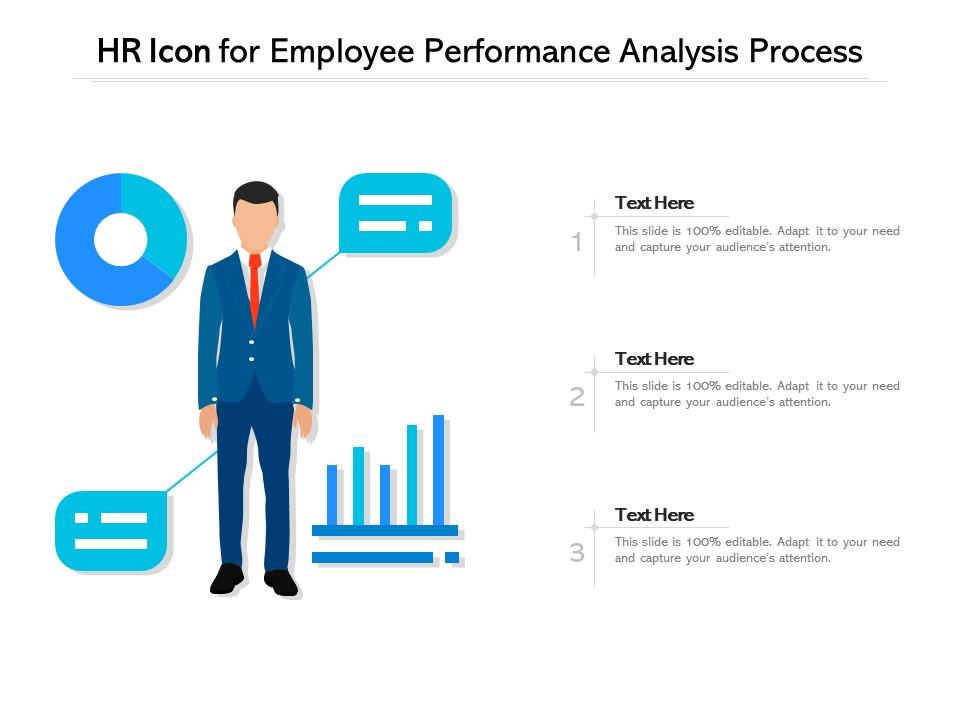 HR Icon for Employee Performance Analysis Process

1
Text Here
This slide is 100% editable. Adapt it to your need and capture your audience's attention.

2
Text Here
This slide is 100% editable. Adapt it to your need and capture your audience's attention.

3
Text Here
This slide is 100% editable. Adapt it to your need and capture your audience's attention.